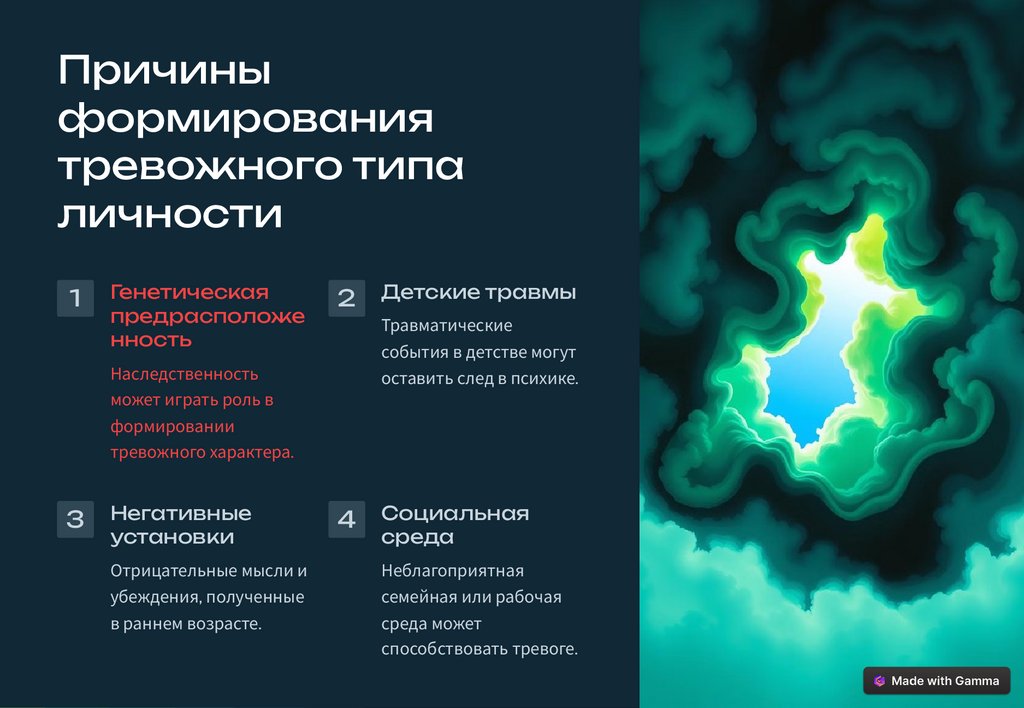 Причины формирования тревожного типа личности

1

Генетическая предрасположенность

Наследственность может играть роль в формировании тревожного характера.

2

Детские травмы

Травматические события в детстве могут оставить след в психике.

3

Негативные установки

Отрицательные мысли и убеждения, полученные в раннем возрасте.

4

Социальная среда

Неблагоприятная семейная или рабочая среда может способствовать тревоге.

Made with Gamma